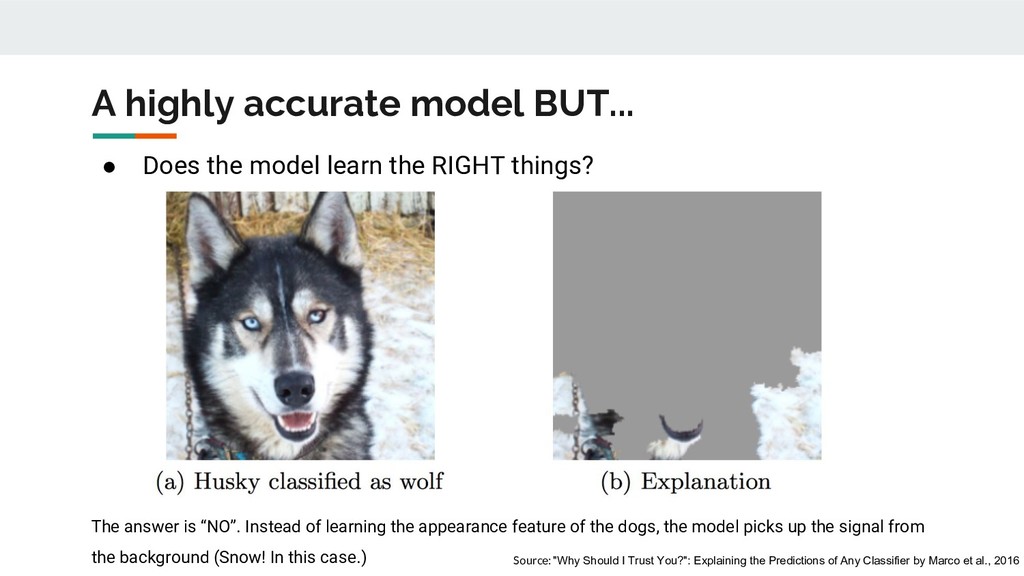 A highly accurate model BUT...

● Does the model learn the RIGHT things?

(a) Husky classified as wolf

(b) Explanation

The answer is “NO”. Instead of learning the appearance feature of the dogs, the model picks up the signal from the background (Snow! In this case.)

Source: "Why Should I Trust You?": Explaining the Predictions of Any Classifier by Marco et al., 2016